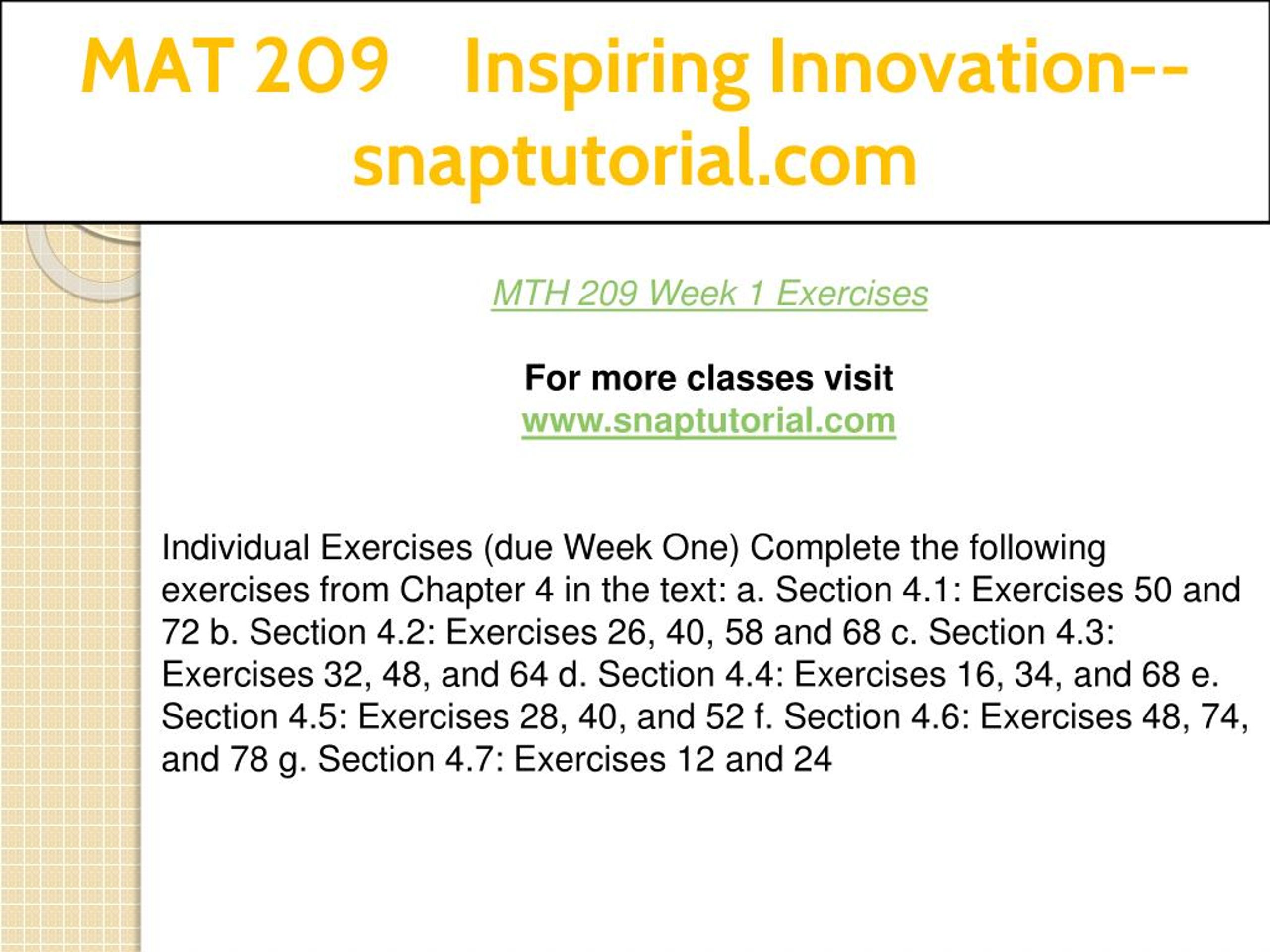 MAT 209 Inspiring Innovation--snaptutorial.com

MTH 209 Week 1 Exercises

For more classes visit
www.snaptutorial.com

Individual Exercises (due Week One) Complete the following exercises from Chapter 4 in the text: a. Section 4.1: Exercises 50 and 72 b. Section 4.2: Exercises 26, 40, 58 and 68 c. Section 4.3: Exercises 32, 48, and 64 d. Section 4.4: Exercises 16, 34, and 68 e. Section 4.5: Exercises 28, 40, and 52 f. Section 4.6: Exercises 48, 74, and 78 g. Section 4.7: Exercises 12 and 24